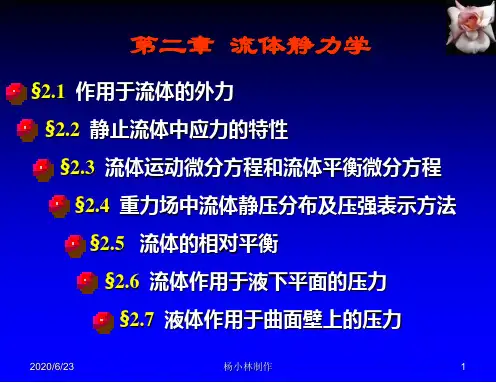 第二章 流体静力学

§2.1 作用于流体的外力

§2.2 静止流体中应力的特性

§2.3 流体运动微分方程和流体平衡微分方程

§2.4 重力场中流体静压分布及压强表示方法

§2.5 流体的相对平衡

§2.6 流体作用于液下平面的压力

§2.7 液体作用于曲面壁上的压力

2020/6/23 杨小林制作 1